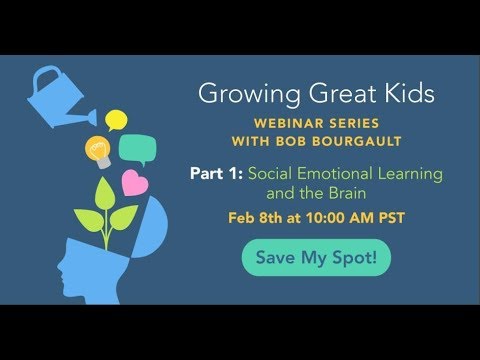 Growing Great Kids

WEBINAR SERIES
WITH BOB BOURGAULT

Part 1: Social Emotional Learning and the Brain

Feb 8th at 10:00 AM PST

Save My Spot!